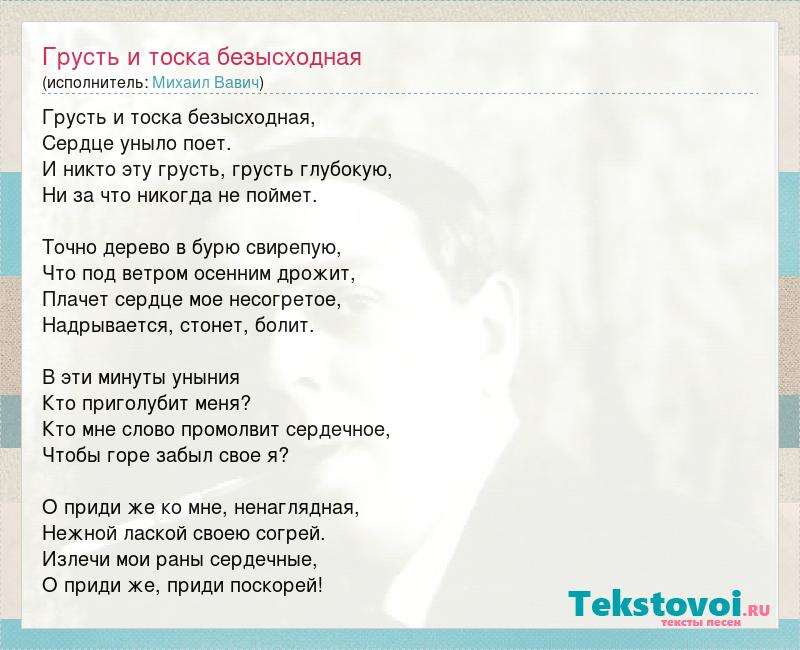 Грусть и тоска безысходная
(исполнитель: Михаил Вавич)

Грусть и тоска безысходная,
Сердце уныло поет.
И никто эту грусть, грусть глубокую,
Ни за что никогда не поймет.

Точно дерево в бурю свирепую,
Что под ветром осенним дрожит,
Плачет сердце мое несогретое,
Надрывается, стонет, болит.

В эти минуты уныния
Кто приголубит меня?
Кто мне слово промолвит сердечное,
Чтобы горе забыл свое я?

О приди же ко мне, ненаглядная,
Нежной лаской своею согрей.
Излечи мои раны сердечные,
О приди же, приди поскорей!

Tekstovoi.RU
тексты песен